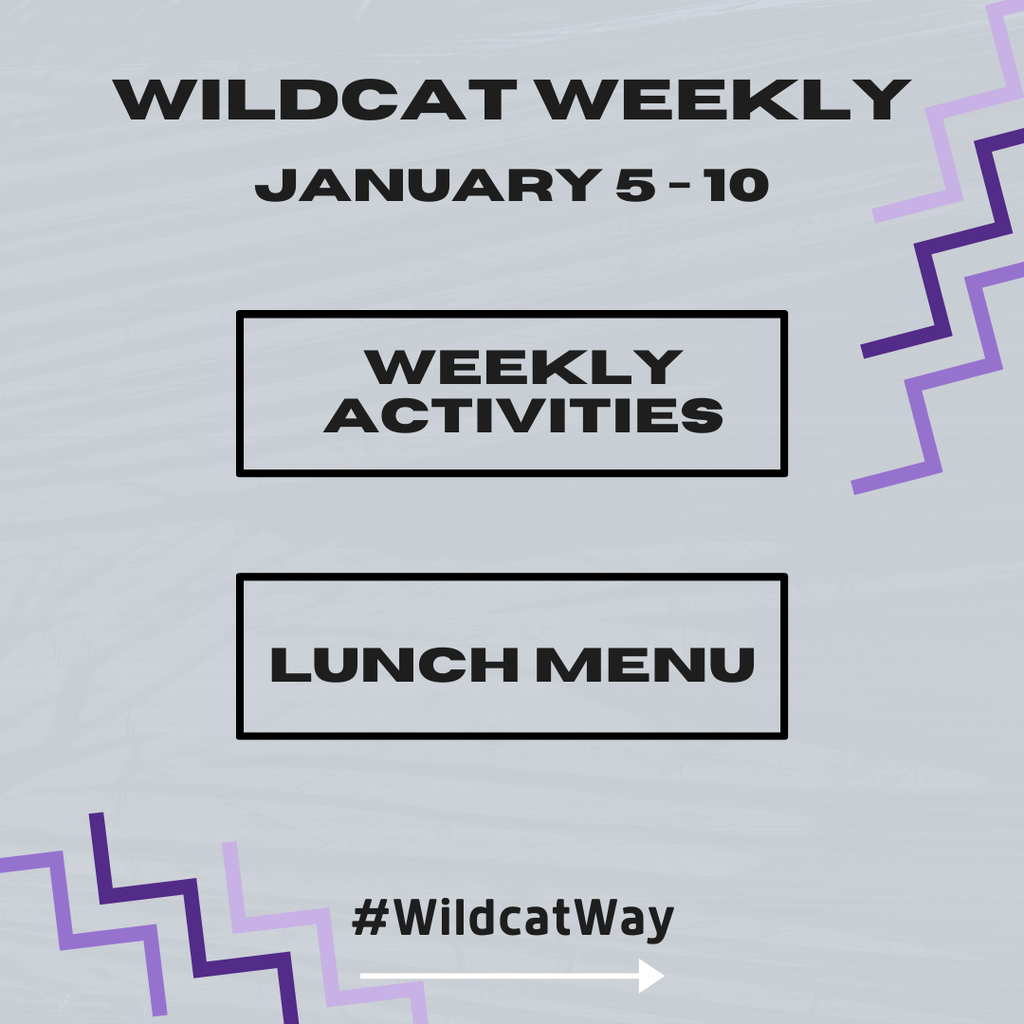 WILDCAT WEEKLY
JANUARY 5 - 10

WEEKLY ACTIVITIES

LUNCH MENU

#WildcatWay